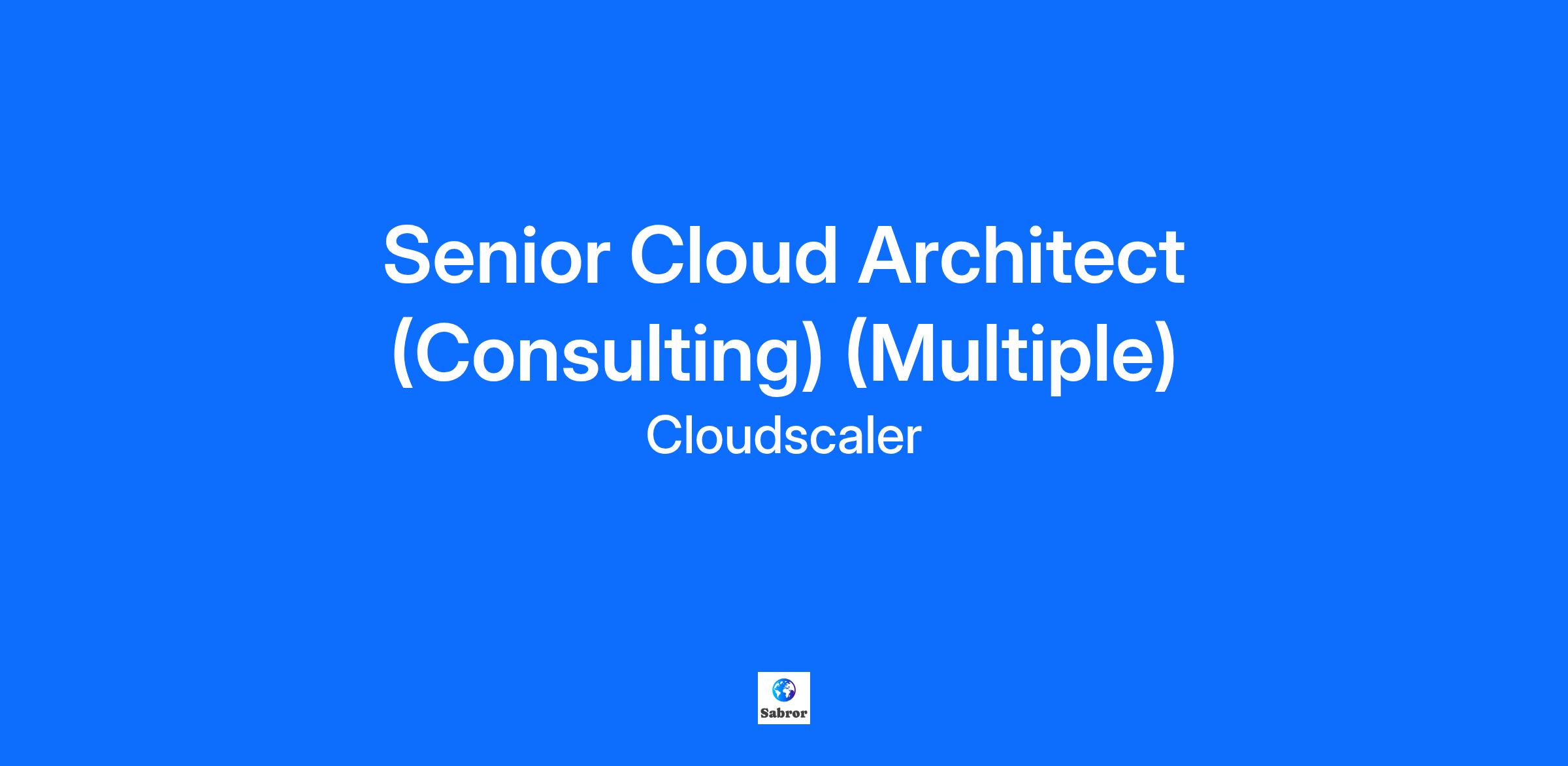 Senior Cloud Architect (Consulting) (Multiple)

Cloudscaler

Sabror